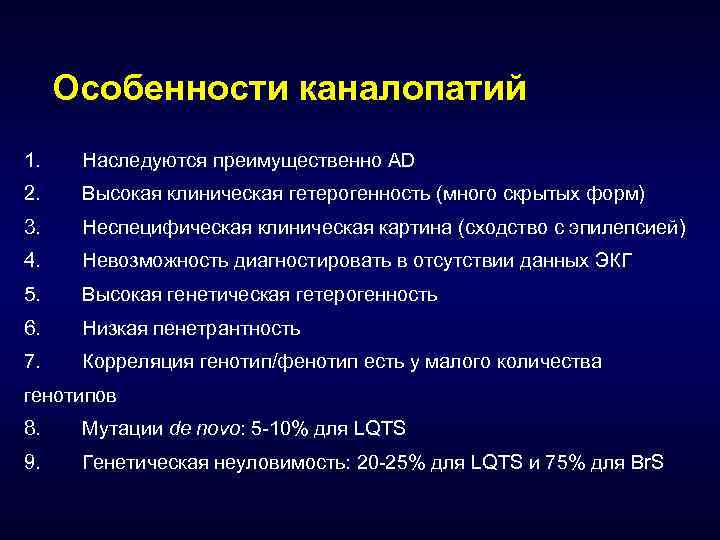 Особенности каналопатий

1. Наследуются преимущественно AD
2. Высокая клиническая гетерогенность (много скрытых форм)
3. Неспецифическая клиническая картина (сходство с эпилепсией)
4. Невозможность диагностировать в отсутствии данных ЭКГ
5. Высокая генетическая гетерогенность
6. Низкая пенетрантность
7. Корреляция генотип/фенотип есть у малого количества генотипов
8. Мутации de novo: 5-10% для LQTS
9. Генетическая неуловимость: 20-25% для LQTS и 75% для BrS